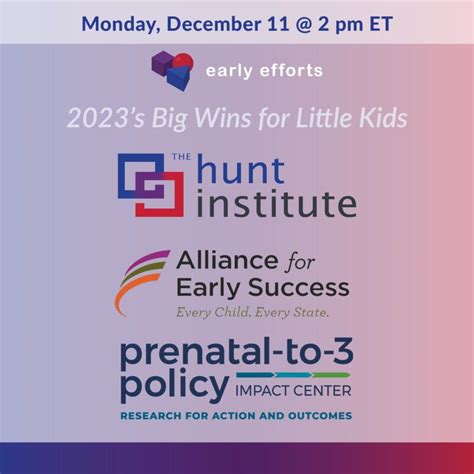 Monday, December 11 @ 2 pm ET

early efforts

2023's Big Wins for Little Kids

THE hunt institute

Alliance for Early Success
Every Child. Every State.

prenatal-to-3 policy IMPACT CENTER
RESEARCH FOR ACTION AND OUTCOMES